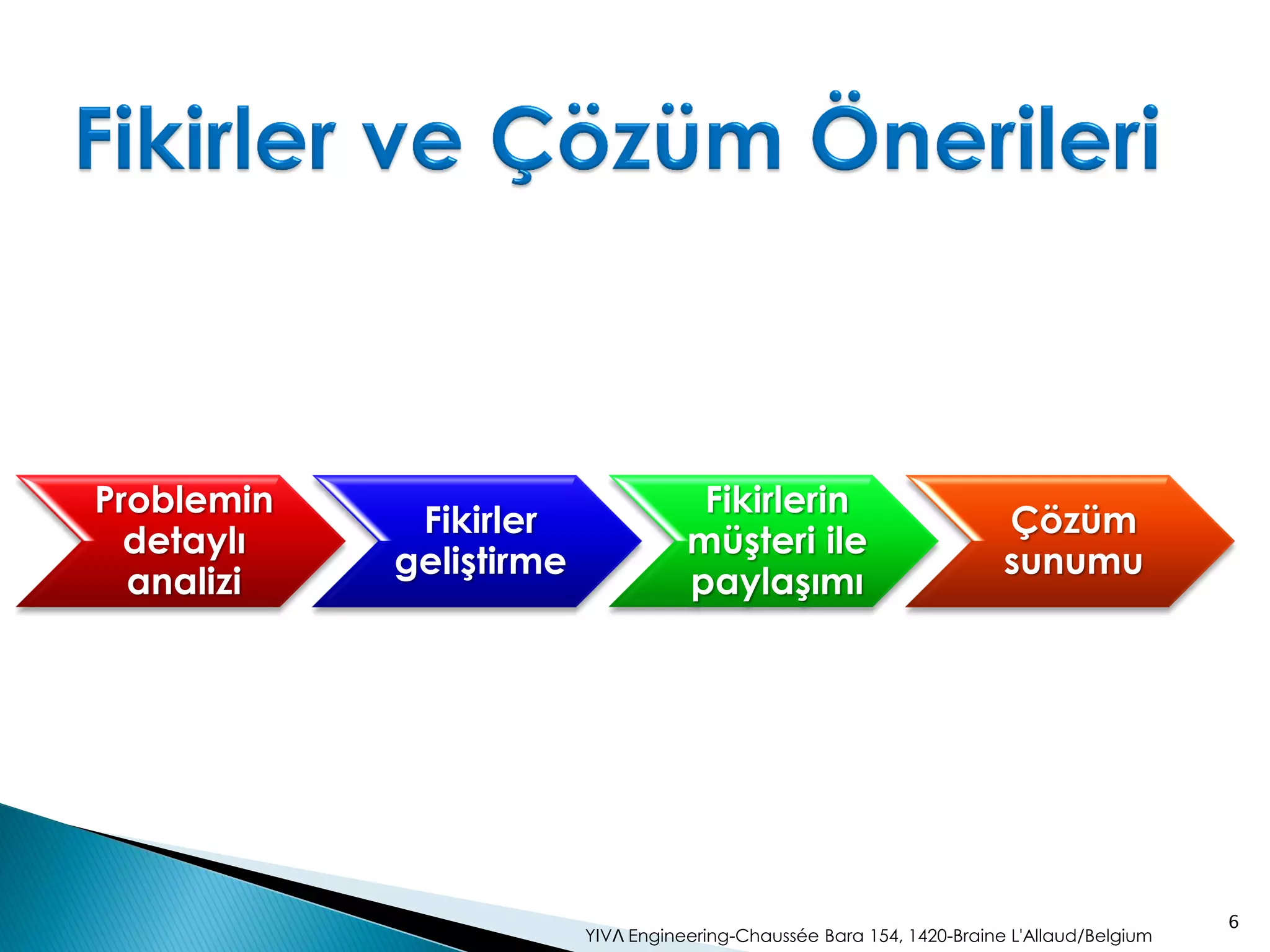 Fikirler ve Çözüm Önerileri

Problemin detaylı analizi

Fikirler geliştirme

Fikirlerin müşteri ile paylaşımı

Çözüm sunumu

YIVΛ Engineering-Chaussée Bara 154, 1420-Braine L'Allaud/Belgium

6